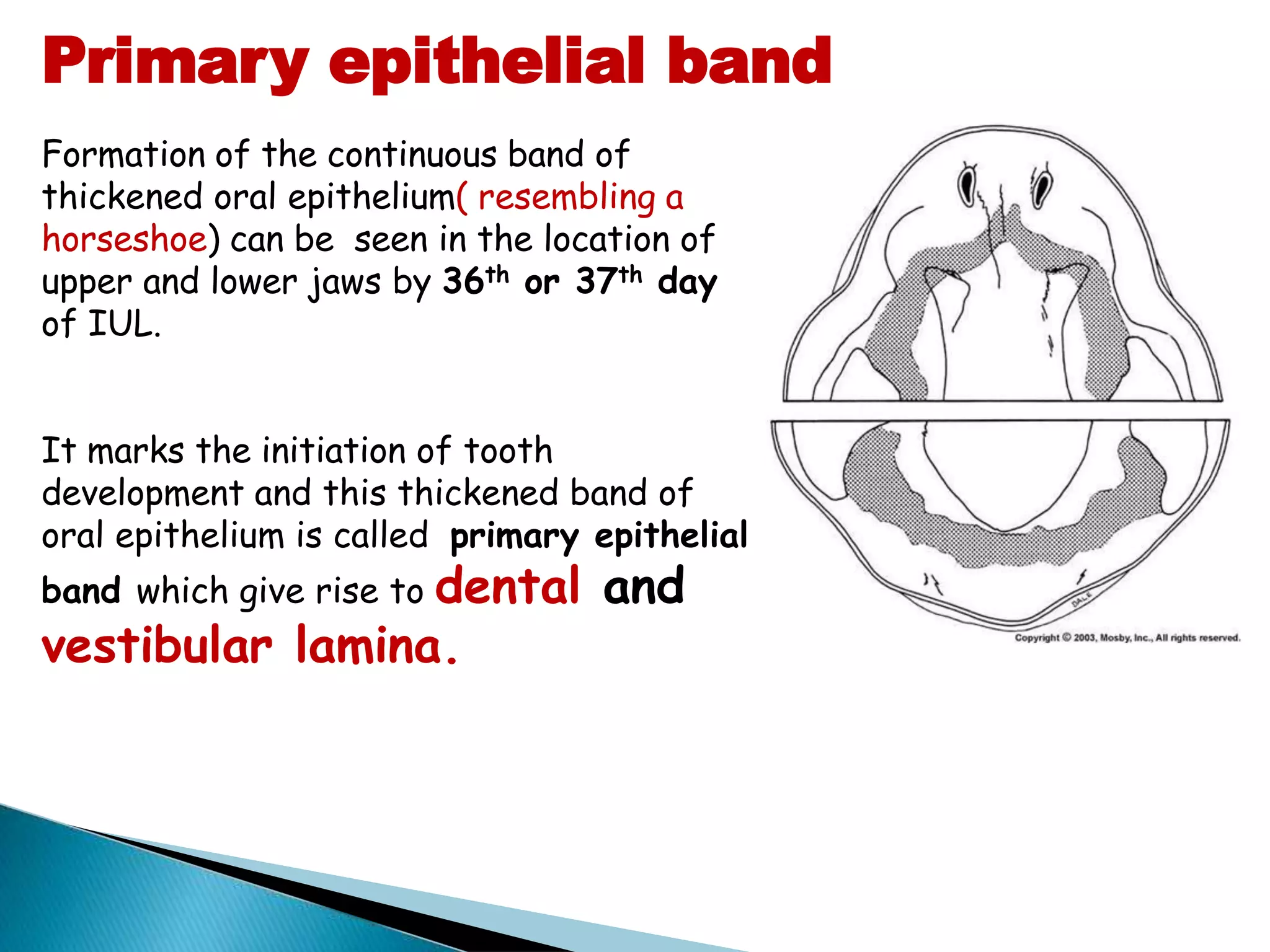 Primary epithelial band

Formation of the continuous band of thickened oral epithelium( resembling a horseshoe) can be seen in the location of upper and lower jaws by 36$^{th}$ or 37$^{th}$ day of IUL.

It marks the initiation of tooth development and this thickened band of oral epithelium is called primary epithelial band which give rise to dental and vestibular lamina.

DALE

Copyright © 2003, Mosby, Inc., All rights reserved.